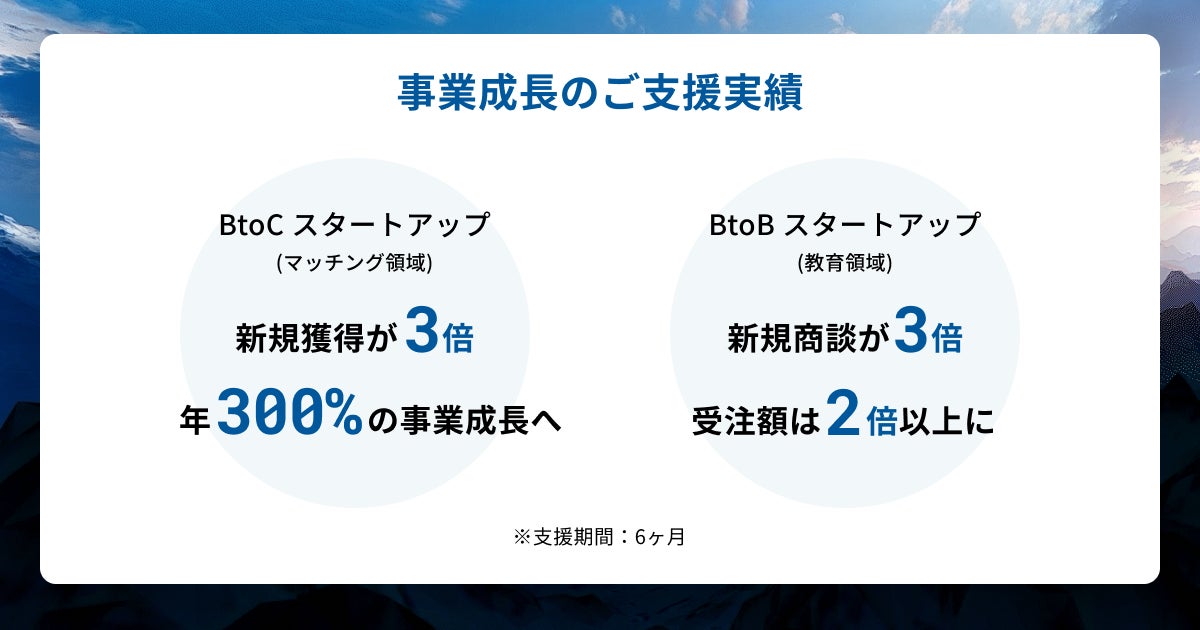 事業成長のご支援実績

BtoC スタートアップ
(マッチング領域)
新規獲得が3倍
年300%の事業成長へ

BtoB スタートアップ
(教育領域)
新規商談が3倍
受注額は2倍以上に

※支援期間：6ヶ月